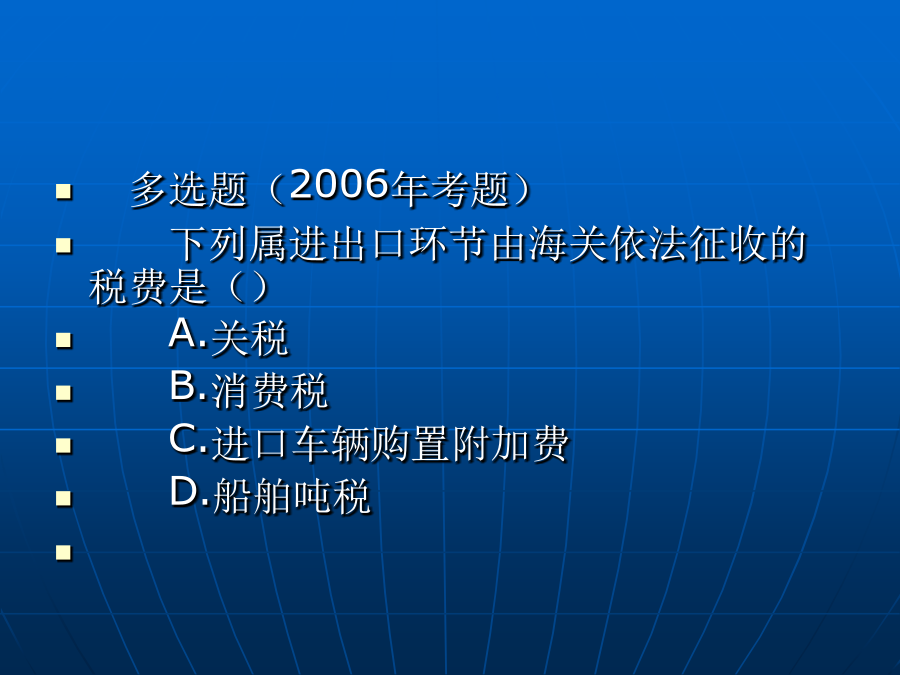 多选题（2006年考题）

下列属进出口环节由海关依法征收的税费是（）

A.关税

B.消费税

C.进口车辆购置附加费

D.船舶吨税